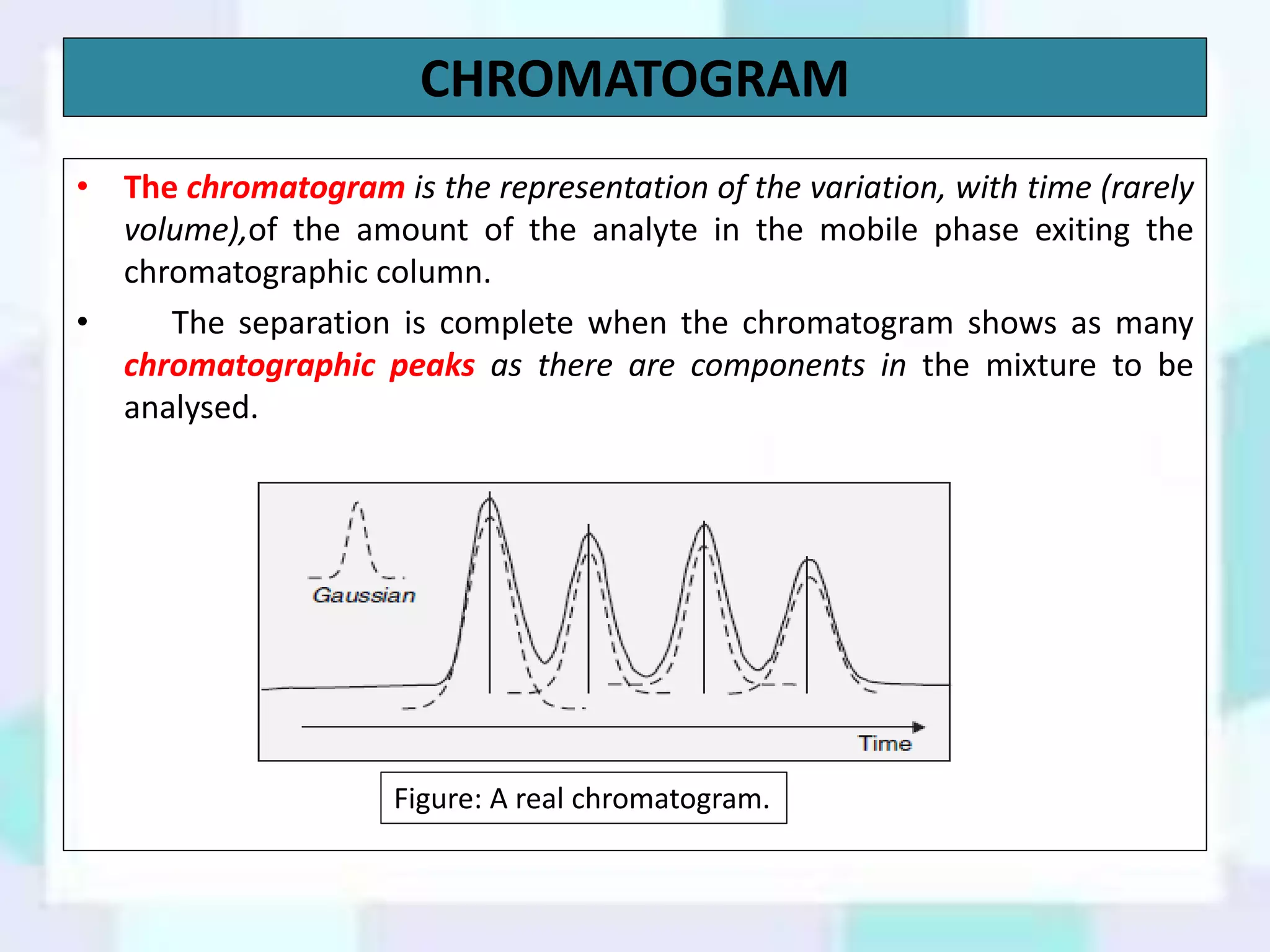 CHROMATOGRAM

• The chromatogram is the representation of the variation, with time (rarely volume),of the amount of the analyte in the mobile phase exiting the chromatographic column.

• The separation is complete when the chromatogram shows as many chromatographic peaks as there are components in the mixture to be analysed.

Gaussian

Time

Figure: A real chromatogram.